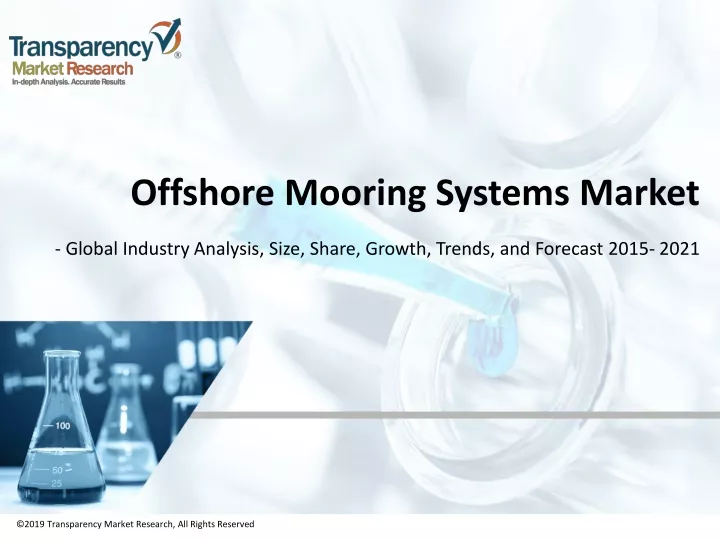 Transparency Market Research
In-depth Analysis. Accurate Results

Offshore Mooring Systems Market

- Global Industry Analysis, Size, Share, Growth, Trends, and Forecast 2015- 2021

100
75
50
25

©2019 Transparency Market Research, All Rights Reserved